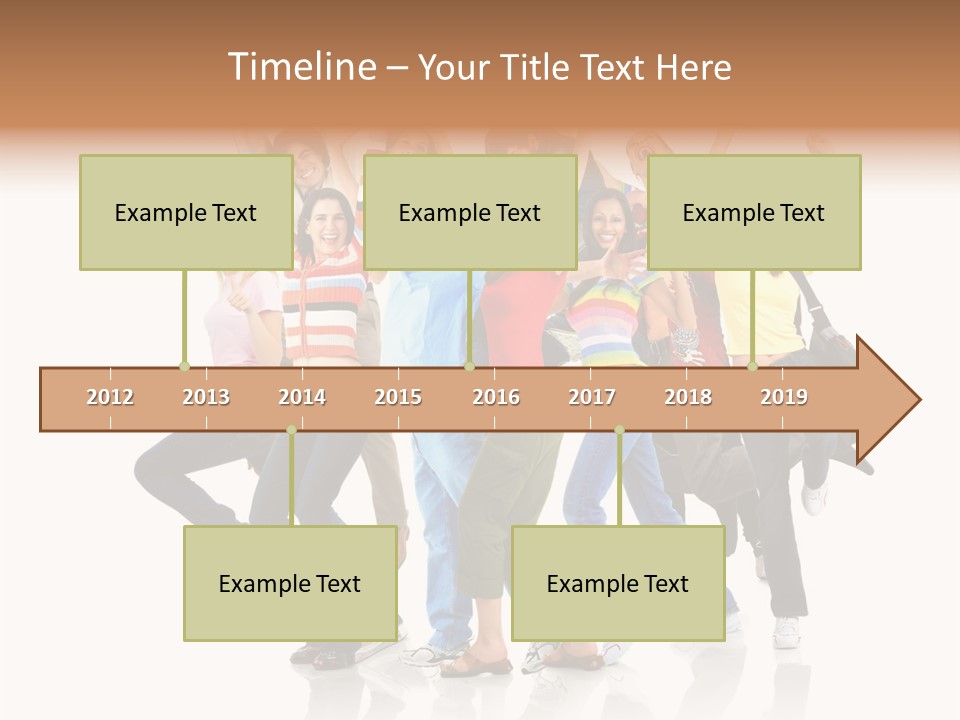 Timeline – Your Title Text Here

Example Text

Example Text

Example Text

2012 2013 2014 2015 2016 2017 2018 2019

Example Text

Example Text